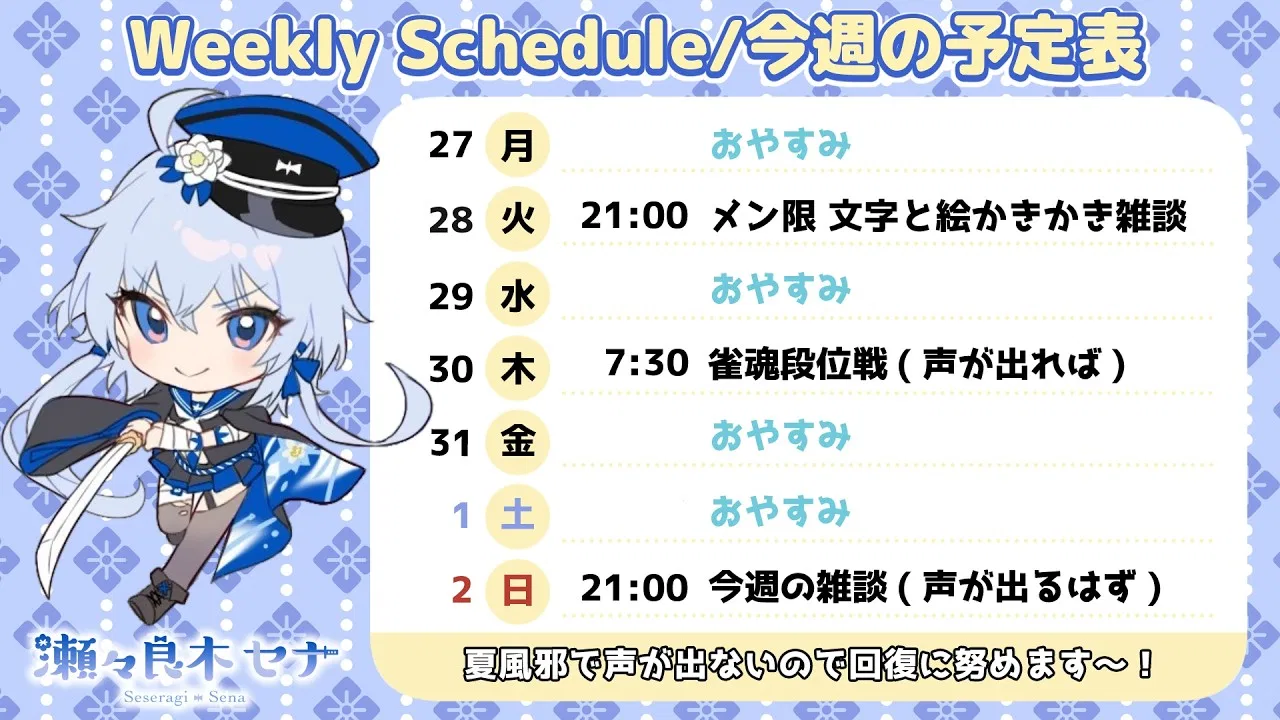 Weekly Schedule/今週の予定表

27 月 おやすみ

28 火 21:00 メン限 文字と絵かきかき雑談

29 水 おやすみ

30 木 7:30 雀魂段位戦（声が出れば）

31 金 おやすみ

1 土 おやすみ

2 日 21:00 今週の雑談（声が出るはず）

夏風邪で声が出ないので回復に努めます～！

瀬々良木セナ
Seseragi Sena